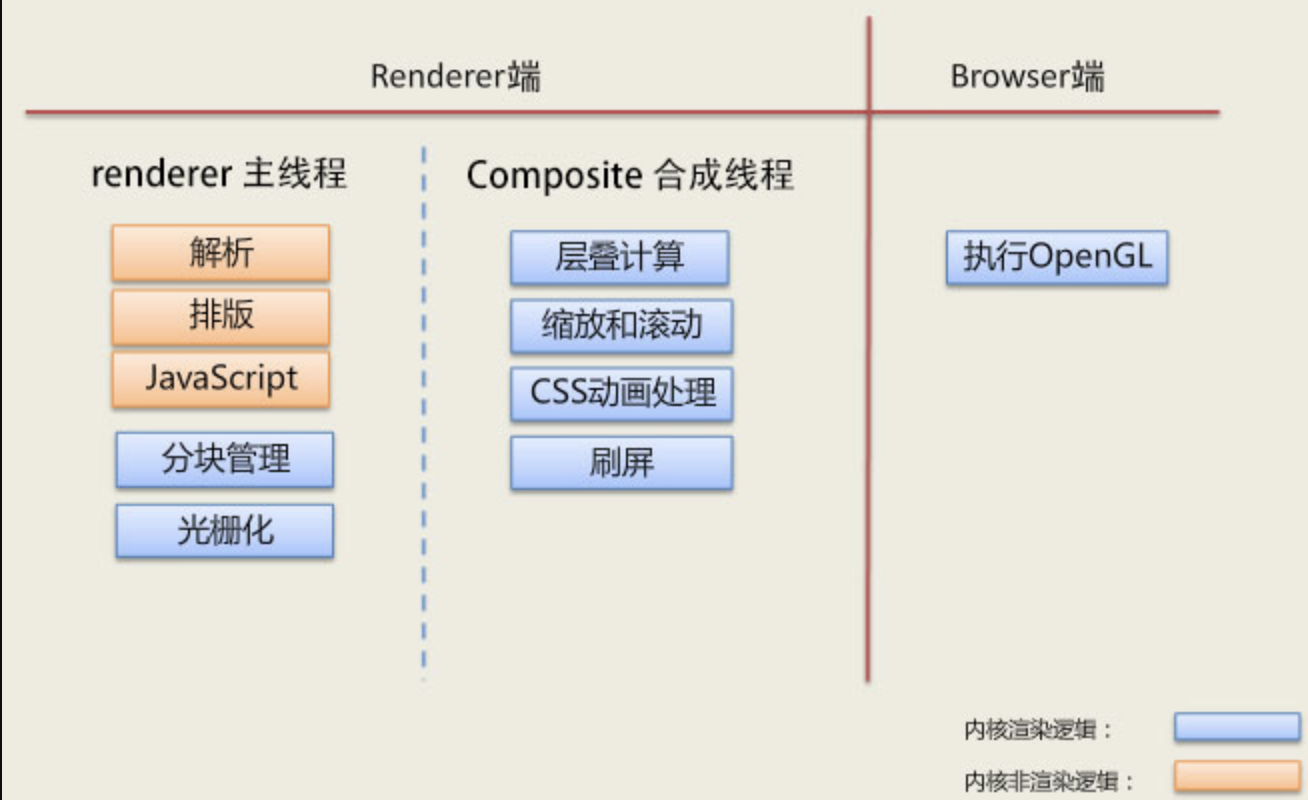 Renderer端

Browser端

renderer 主线程

解析

排版

JavaScript

分块管理

光栅化

Composite 合成线程

层叠计算

缩放和滚动

CSS动画处理

刷屏

执行OpenGL

内核渲染逻辑：

内核非渲染逻辑：